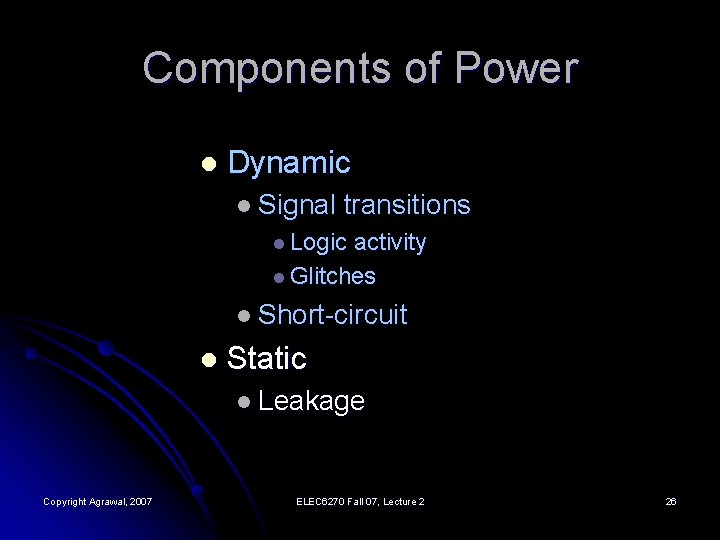 Components of Power

- Dynamic
  - Signal transitions
    - Logic activity
    - Glitches
  - Short-circuit
- Static
  - Leakage

Copyright Agrawal, 2007

ELEC6270 Fall 07, Lecture 2

26